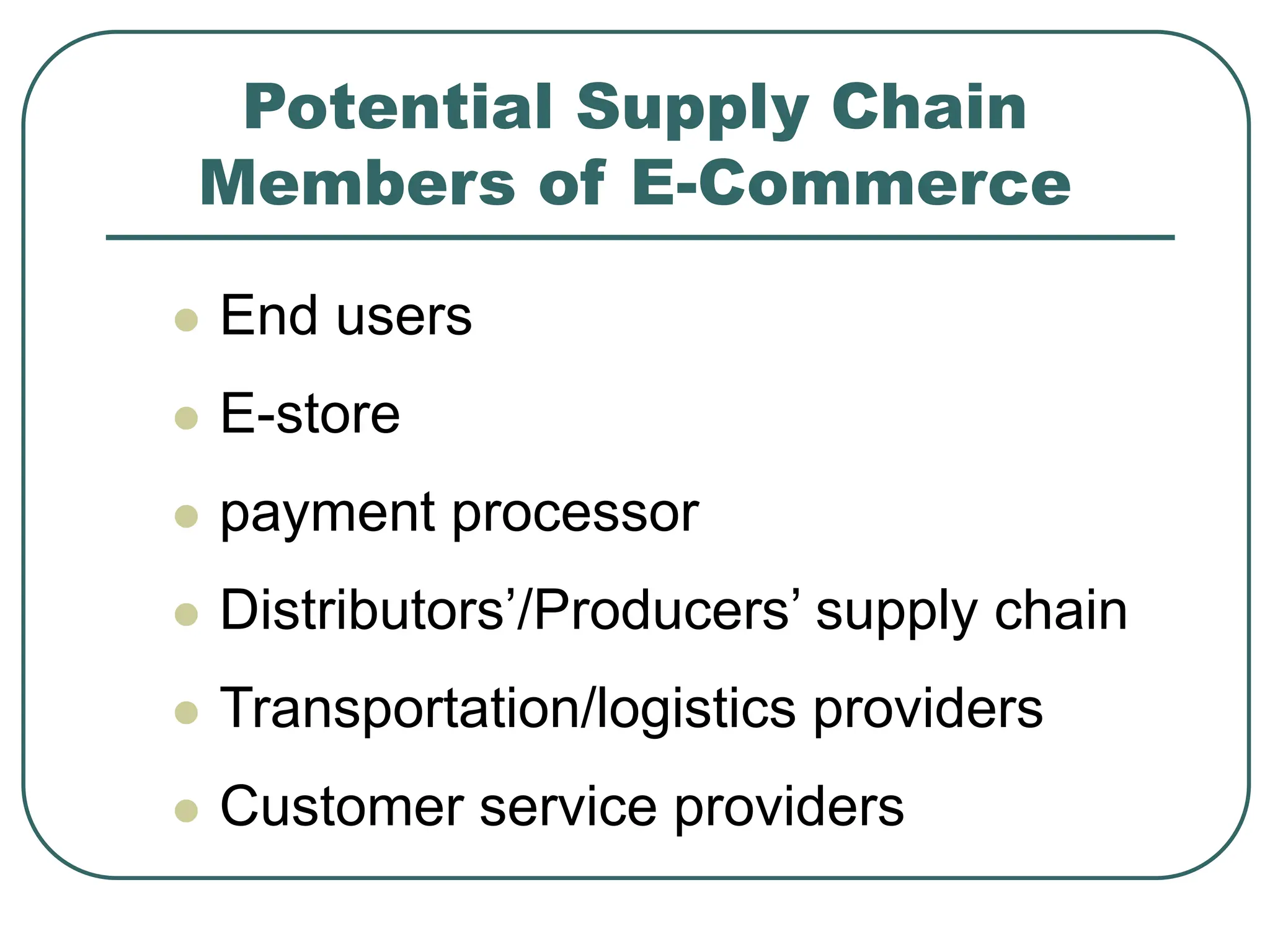 Potential Supply Chain Members of E-Commerce

- End users
- E-store
- payment processor
- Distributors’/Producers’ supply chain
- Transportation/logistics providers
- Customer service providers